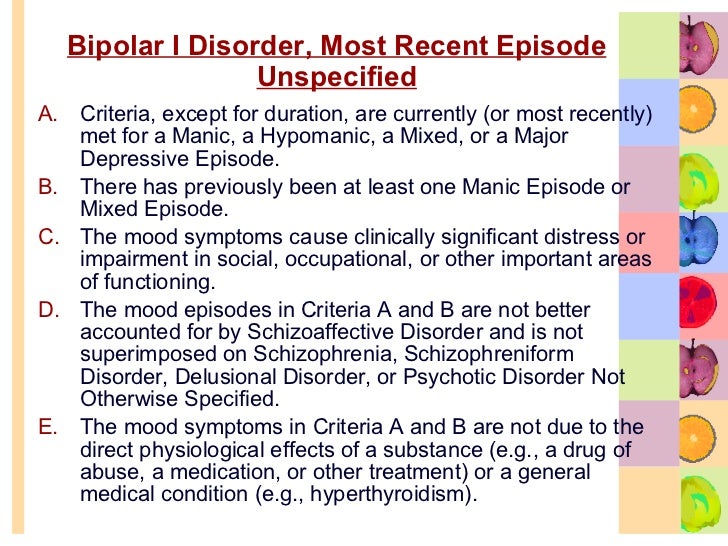 Bipolar I Disorder, Most Recent Episode Unspecified

A. Criteria, except for duration, are currently (or most recently) met for a Manic, a Hypomanic, a Mixed, or a Major Depressive Episode.

B. There has previously been at least one Manic Episode or Mixed Episode.

C. The mood symptoms cause clinically significant distress or impairment in social, occupational, or other important areas of functioning.

D. The mood episodes in Criteria A and B are not better accounted for by Schizoaffective Disorder and is not superimposed on Schizophrenia, Schizophreniform Disorder, Delusional Disorder, or Psychotic Disorder Not Otherwise Specified.

E. The mood symptoms in Criteria A and B are not due to the direct physiological effects of a substance (e.g., a drug of abuse, a medication, or other treatment) or a general medical condition (e.g., hyperthyroidism).